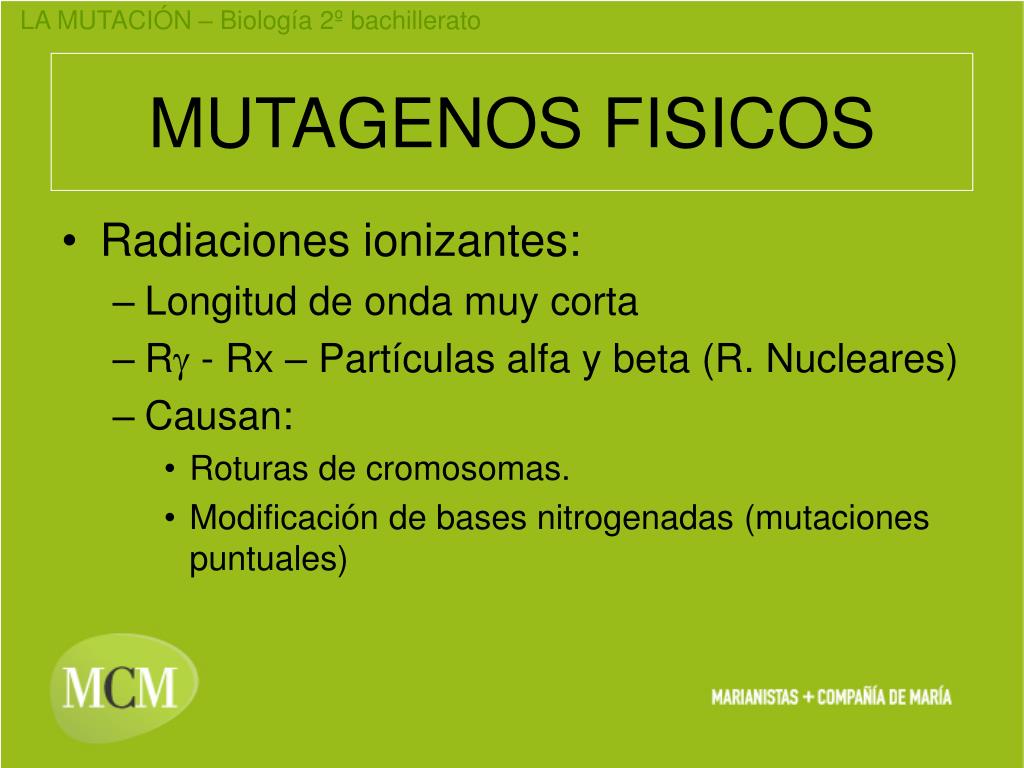 LA MUTACIÓN – Biología 2º bachillerato

MUTAGENOS FISICOS

• Radiaciones ionizantes:
– Longitud de onda muy corta
– R$\gamma$ - Rx – Partículas alfa y beta (R. Nucleares)
– Causan:
• Roturas de cromosomas.
• Modificación de bases nitrogenadas (mutaciones puntuales)

MCM

MARIANISTAS + COMPAÑÍA DE MARÍA